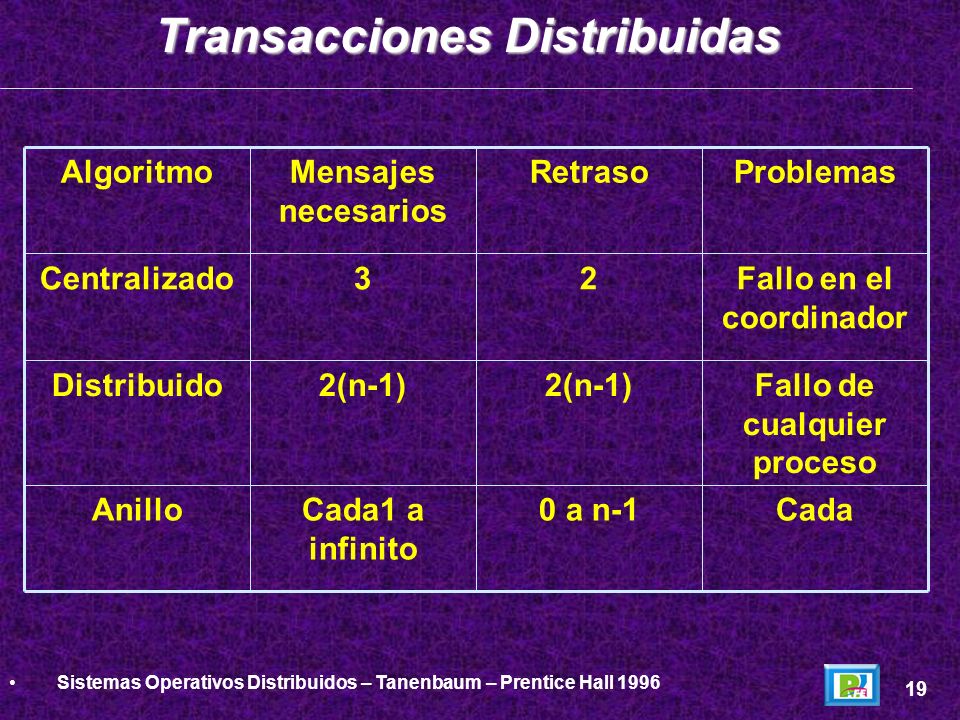 Transacciones Distribuidas

| Algoritmo | Mensajes necesarios | Retraso | Problemas |
|---|---|---|---|
| Centralizado | 3 | 2 | Fallo en el coordinador |
| Distribuido | 2(n-1) | 2(n-1) | Fallo de cualquier proceso |
| Anillo | Cada1 a infinito | 0 a n-1 | Cada |

• Sistemas Operativos Distribuidos – Tanenbaum – Prentice Hall 1996

19